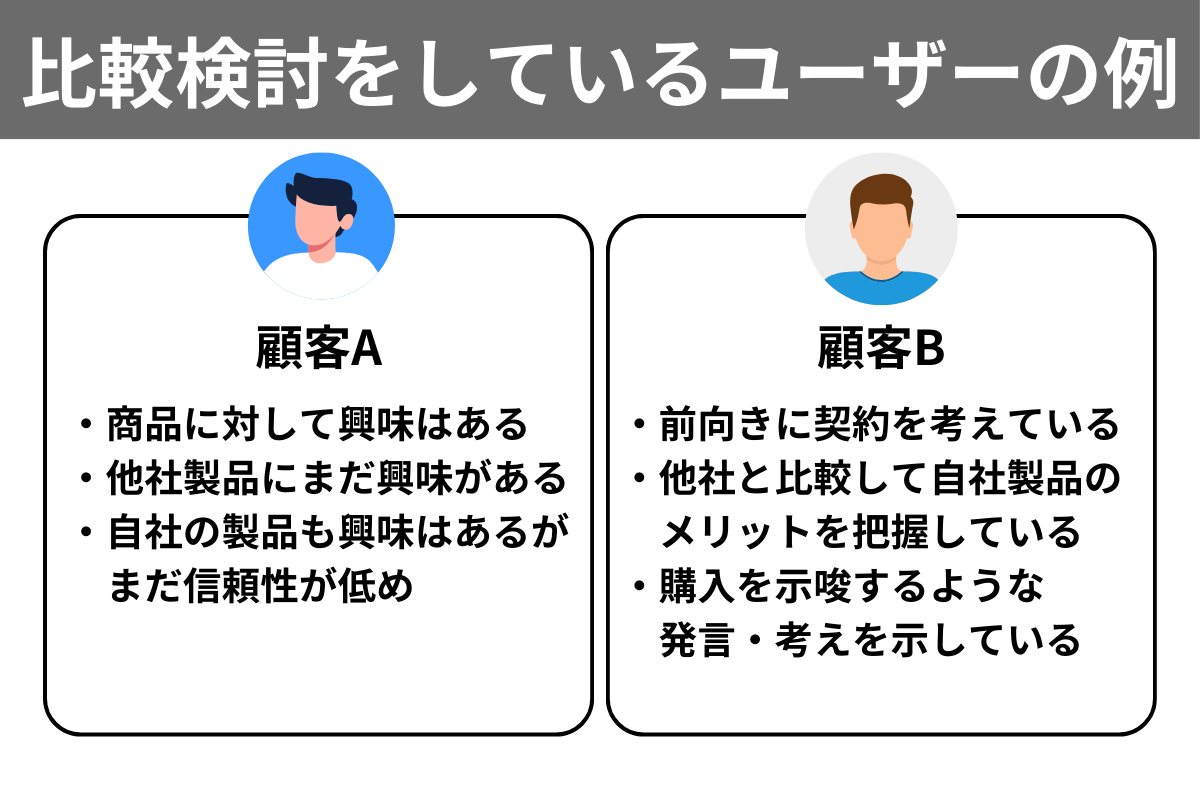 比較検討をしているユーザーの例

顧客A

・商品に対して興味はある
・他社製品にまだ興味がある
・自社の製品も興味はあるがまだ信頼性が低め

顧客B

・前向きに契約を考えている
・他社と比較して自社製品のメリットを把握している
・購入を示唆するような発言・考えを示している